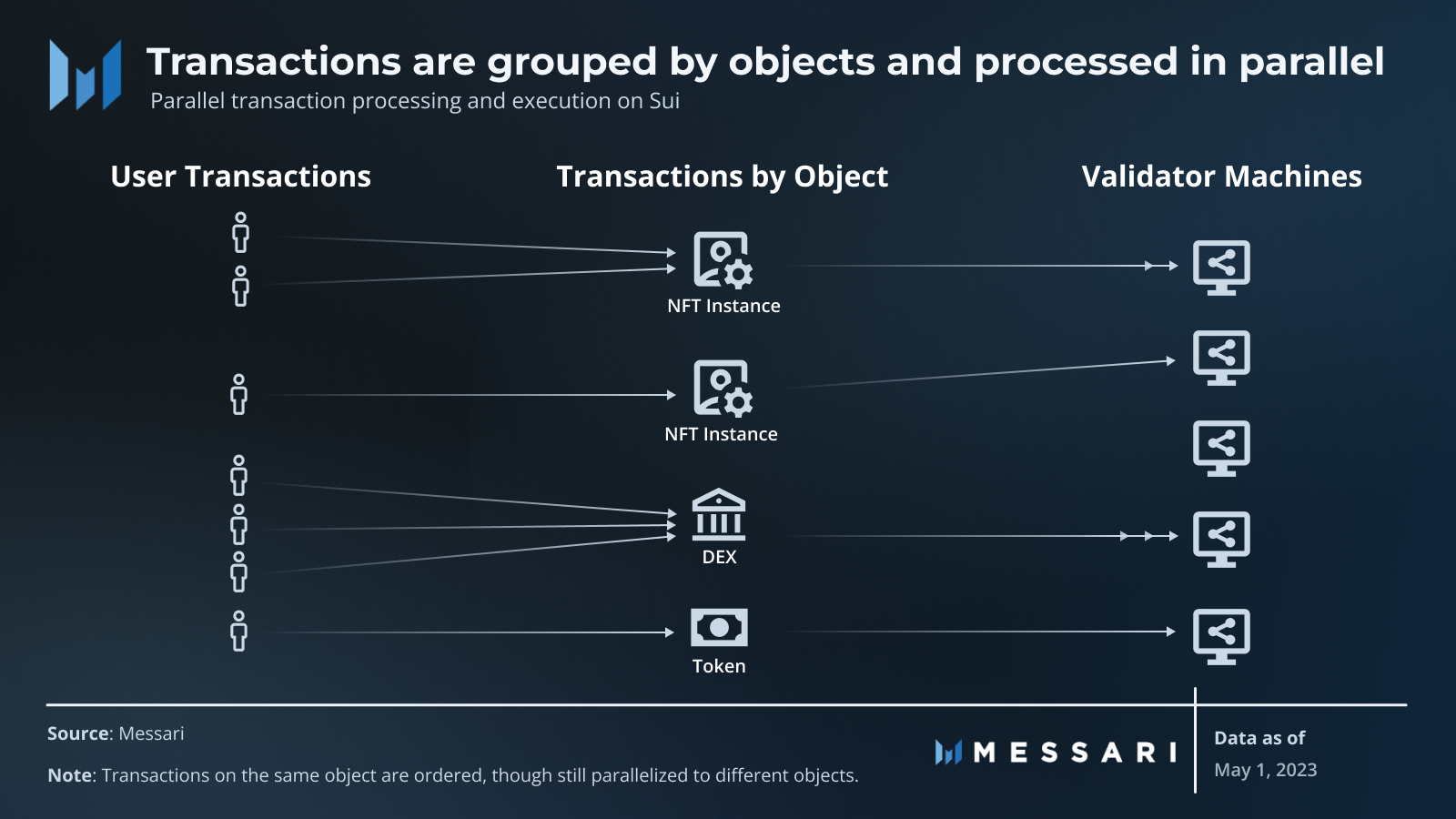 Transactions are grouped by objects and processed in parallel
Parallel transaction processing and execution on Sui

User Transactions

Transactions by Object

Validator Machines

NFT Instance

NFT Instance

DEX

Token

Source: Messari

Note: Transactions on the same object are ordered, though still parallelized to different objects.

MESSARI

Data as of
May 1, 2023